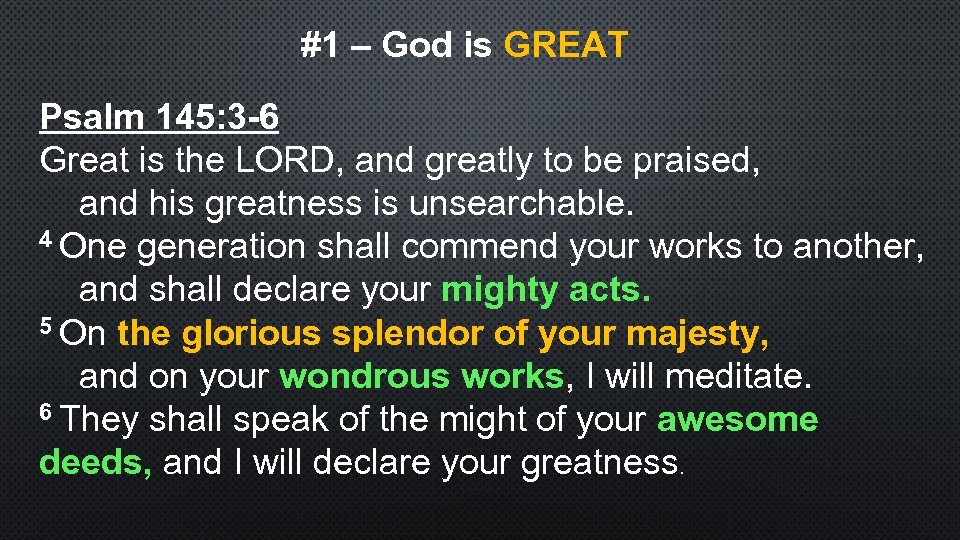 #1 – God is GREAT

Psalm 145:3-6
Great is the LORD, and greatly to be praised,
and his greatness is unsearchable.
$^4$ One generation shall commend your works to another,
and shall declare your mighty acts.
$^5$ On the glorious splendor of your majesty,
and on your wondrous works, I will meditate.
$^6$ They shall speak of the might of your awesome deeds, and I will declare your greatness.